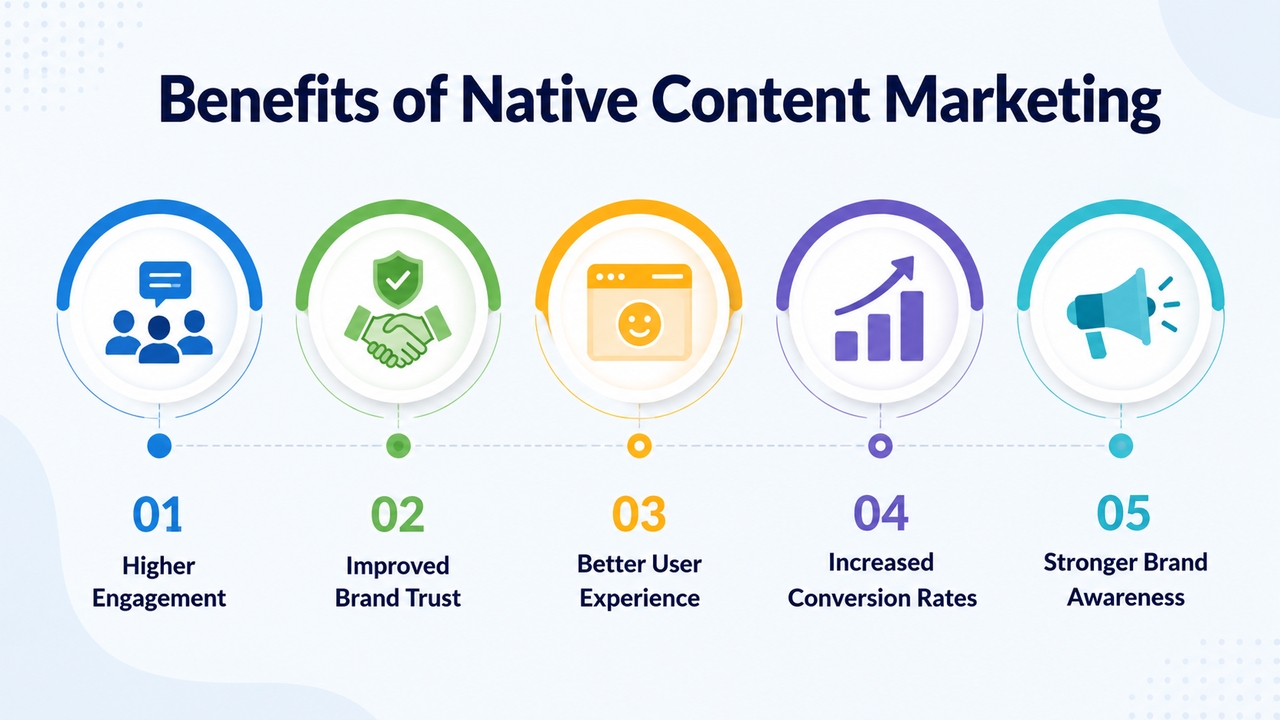 Benefits of Native Content Marketing

01
Higher Engagement

02
Improved Brand Trust

03
Better User Experience

04
Increased Conversion Rates

05
Stronger Brand Awareness